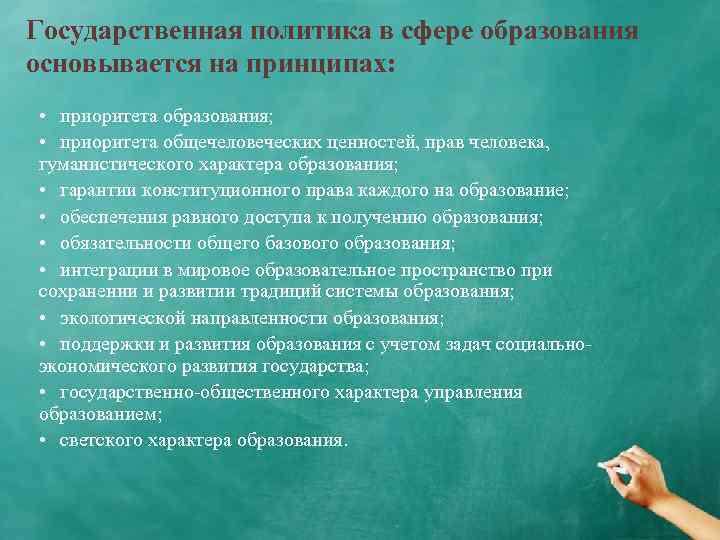 Государственная политика в сфере образования основывается на принципах:

• приоритета образования;
• приоритета общечеловеческих ценностей, прав человека, гуманистического характера образования;
• гарантии конституционного права каждого на образование;
• обеспечения равного доступа к получению образования;
• обязательности общего базового образования;
• интеграции в мировое образовательное пространство при сохранении и развитии традиций системы образования;
• экологической направленности образования;
• поддержки и развития образования с учетом задач социально-экономического развития государства;
• государственно-общественного характера управления образованием;
• светского характера образования.